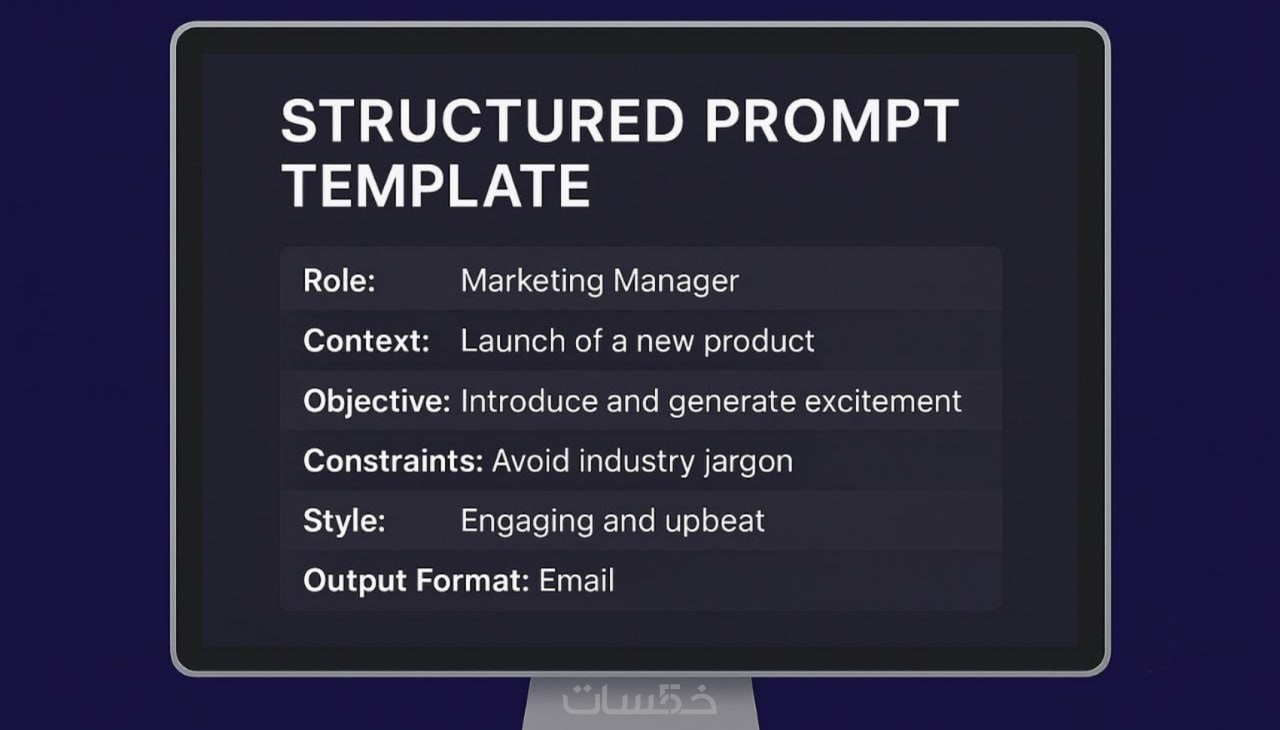 STRUCTURED PROMPT TEMPLATE

Role: Marketing Manager
Context: Launch of a new product
Objective: Introduce and generate excitement
Constraints: Avoid industry jargon
Style: Engaging and upbeat
Output Format: Email

خمسات